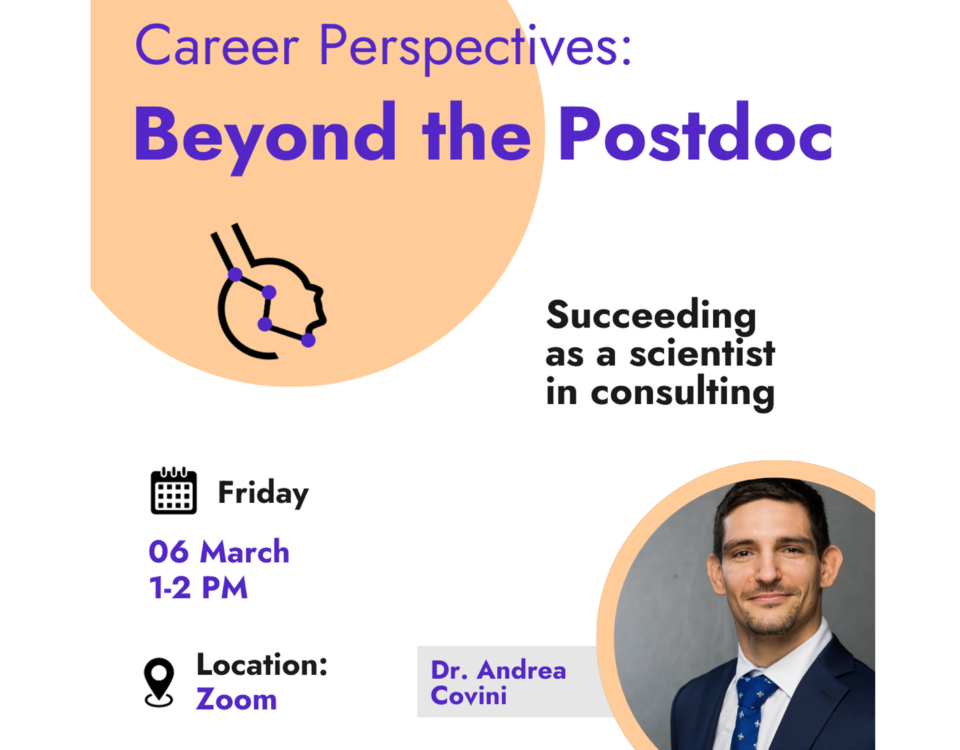 Career Perspectives:
Beyond the Postdoc

Succeeding as a scientist in consulting

Friday

06 March
1-2 PM

Location:
Zoom

Dr. Andrea Covini